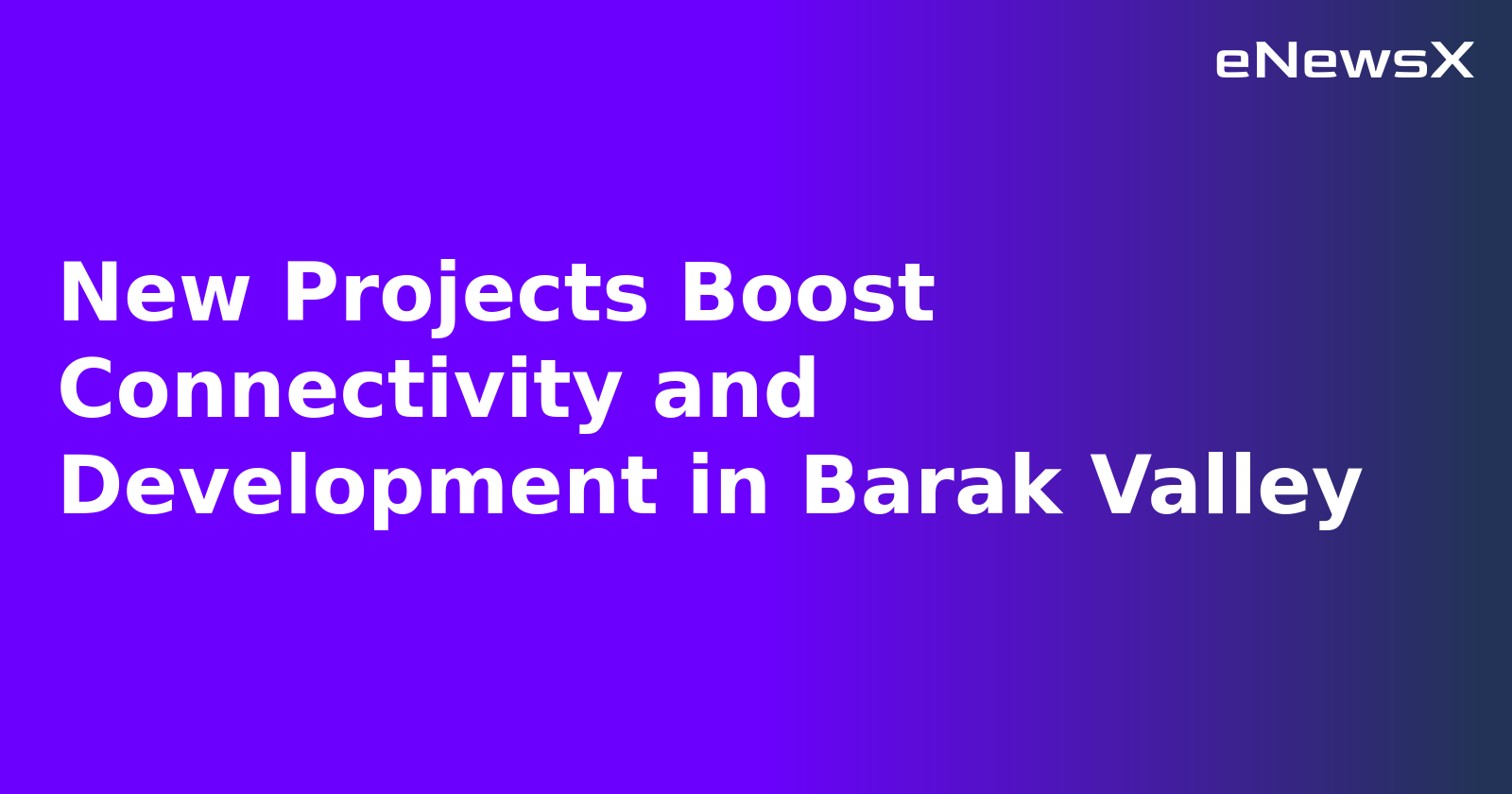 eNewsX

New Projects Boost Connectivity and Development in Barak Valley